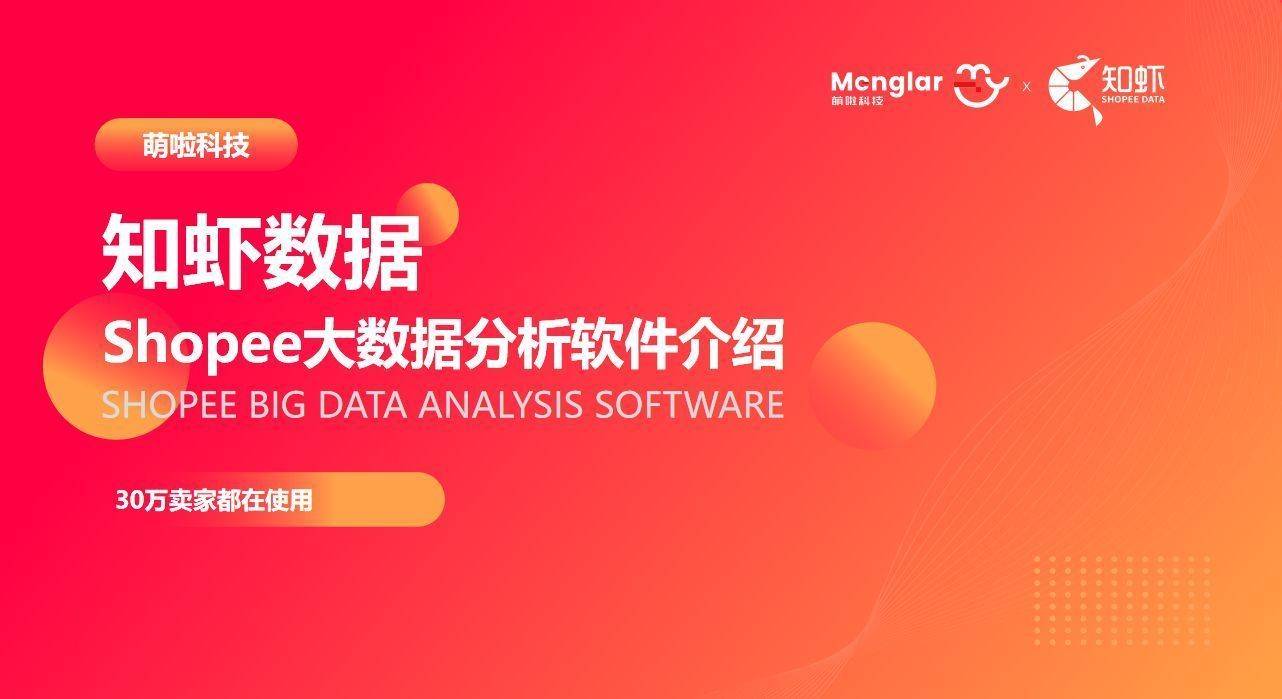 Mcnglar
萌啦科技
x
知虾
SHOPEE DATA

萌啦科技

知虾数据

Shopee大数据分析软件介绍

SHOPEE BIG DATA ANALYSIS SOFTWARE

30万卖家都在使用